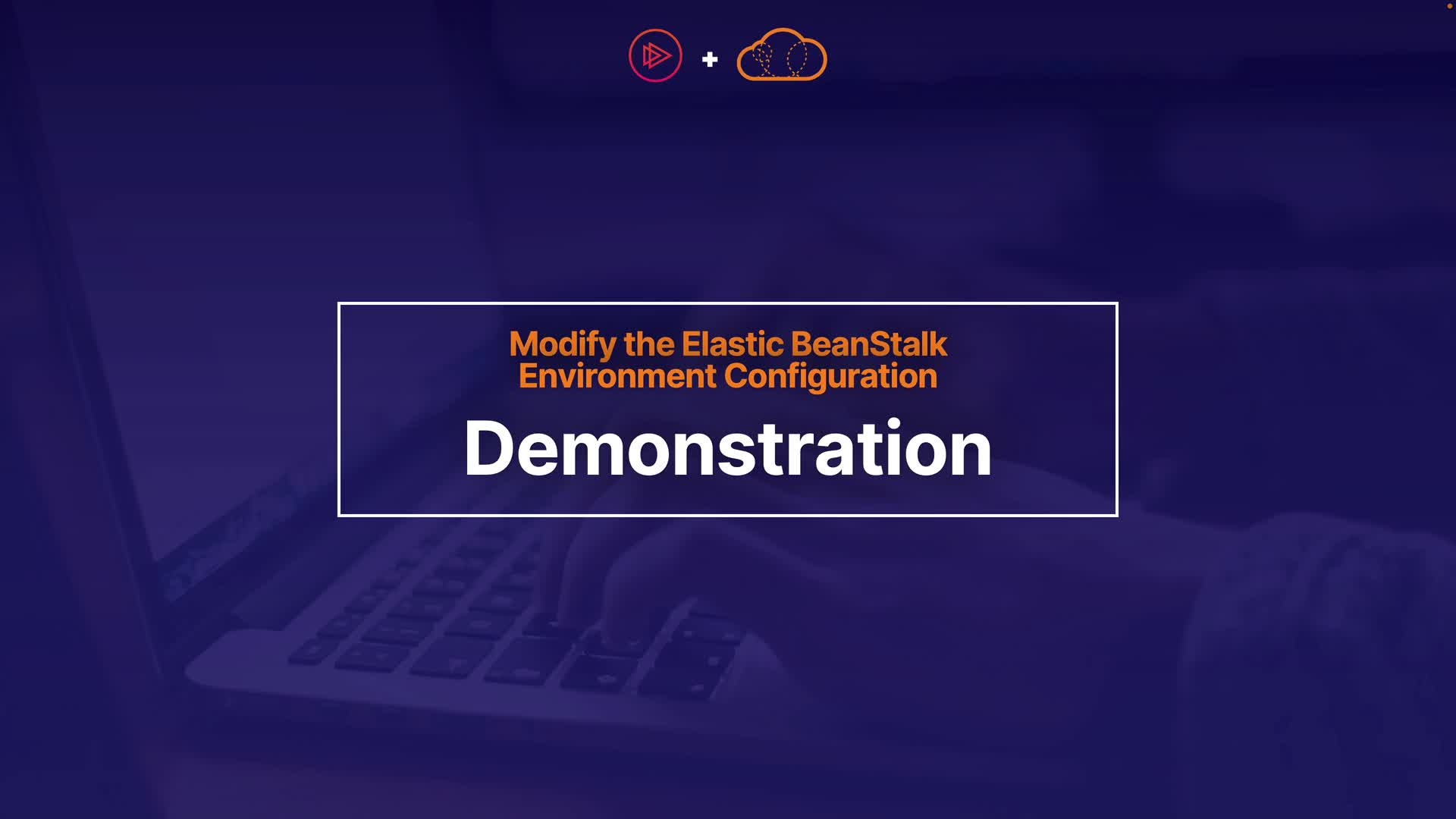 +

Modify the Elastic BeanStalk Environment Configuration

Demonstration